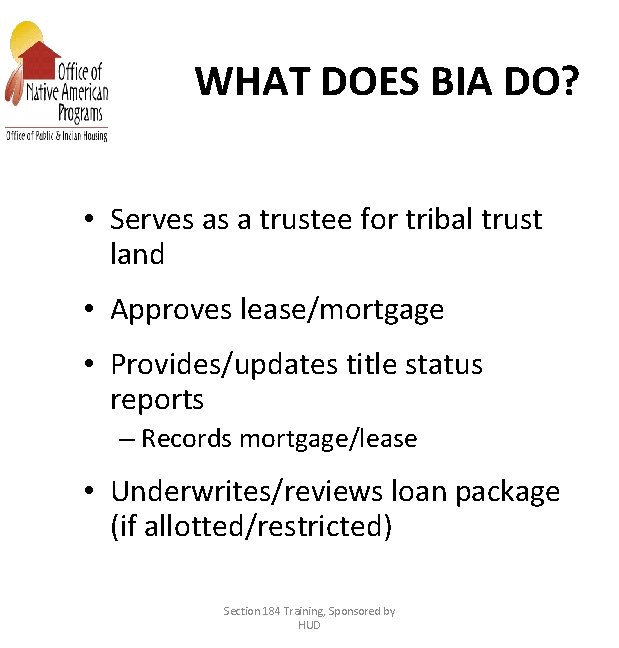 Office of Native American Programs
Office of Public & Indian Housing

WHAT DOES BIA DO?

• Serves as a trustee for tribal trust land

• Approves lease/mortgage

• Provides/updates title status reports
– Records mortgage/lease

• Underwrites/reviews loan package (if allotted/restricted)

Section 184 Training, Sponsored by HUD